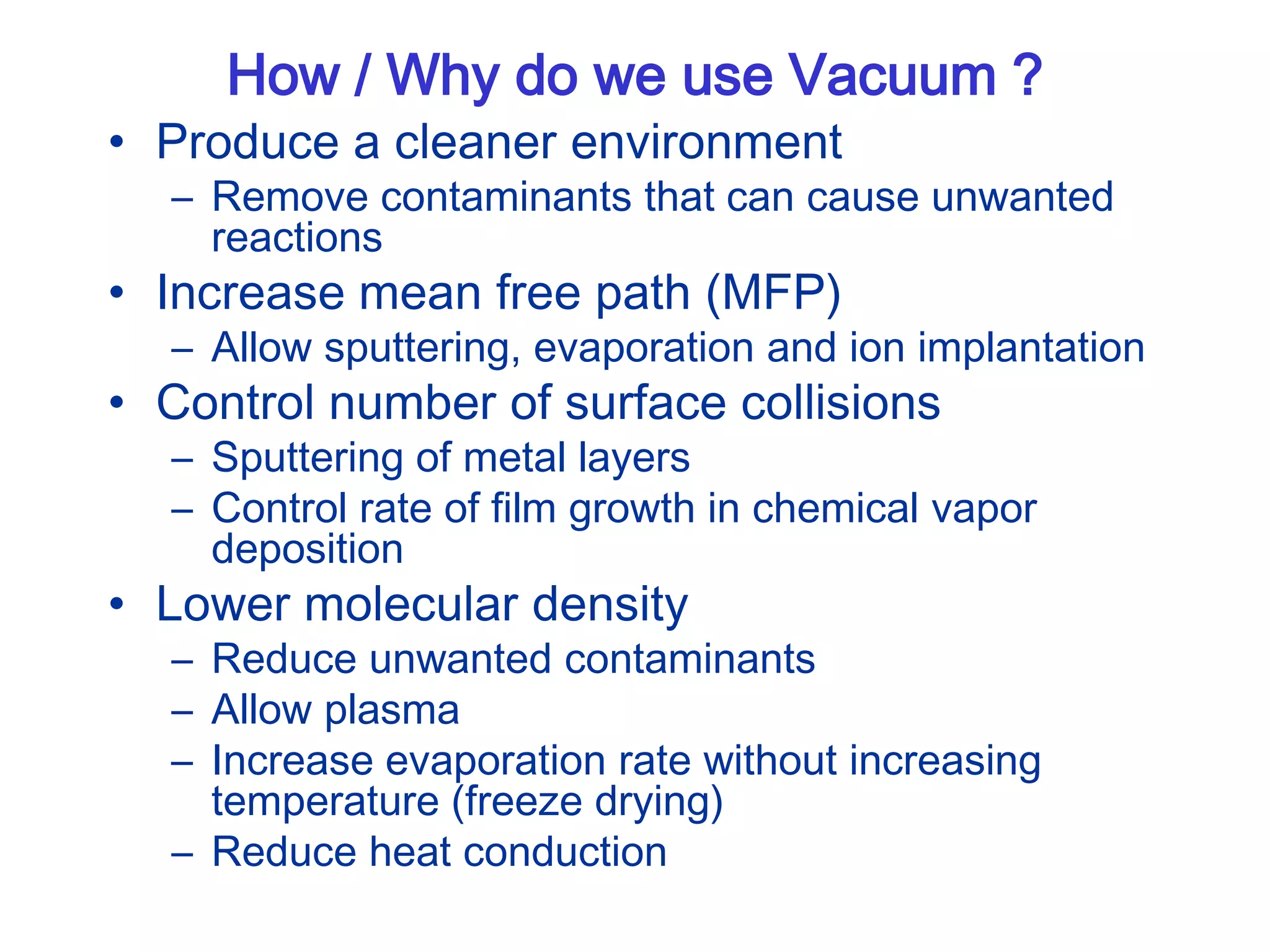 How / Why do we use Vacuum ?

• Produce a cleaner environment
  – Remove contaminants that can cause unwanted reactions
• Increase mean free path (MFP)
  – Allow sputtering, evaporation and ion implantation
• Control number of surface collisions
  – Sputtering of metal layers
  – Control rate of film growth in chemical vapor deposition
• Lower molecular density
  – Reduce unwanted contaminants
  – Allow plasma
  – Increase evaporation rate without increasing temperature (freeze drying)
  – Reduce heat conduction